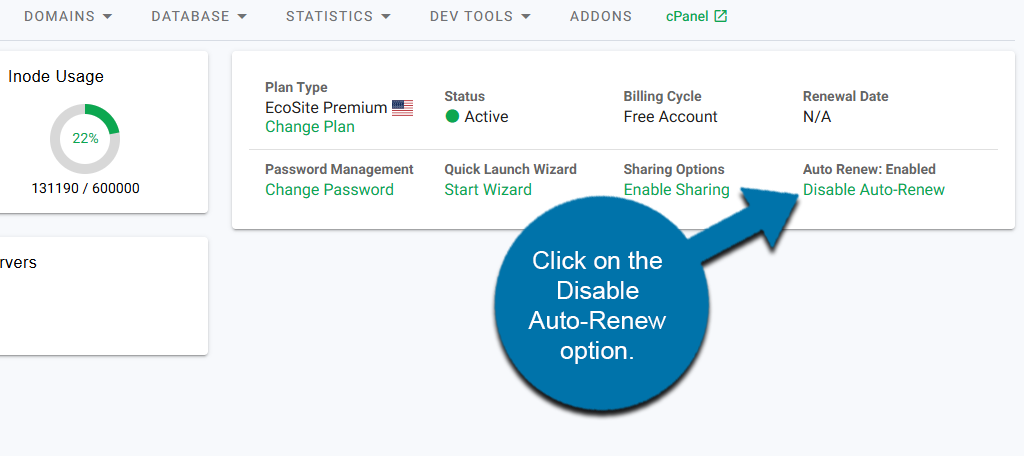 DOMAINS DATABASE STATISTICS DEV TOOLS ADDONS cPanel

Inode Usage

22%

131190 / 600000

rvers

Plan Type
EcoSite Premium
Change Plan

Status
Active

Billing Cycle
Free Account

Renewal Date
N/A

Password Management
Change Password

Quick Launch Wizard
Start Wizard

Sharing Options
Enable Sharing

Auto Renew: Enabled
Disable Auto-Renew

Click on the Disable Auto-Renew option.